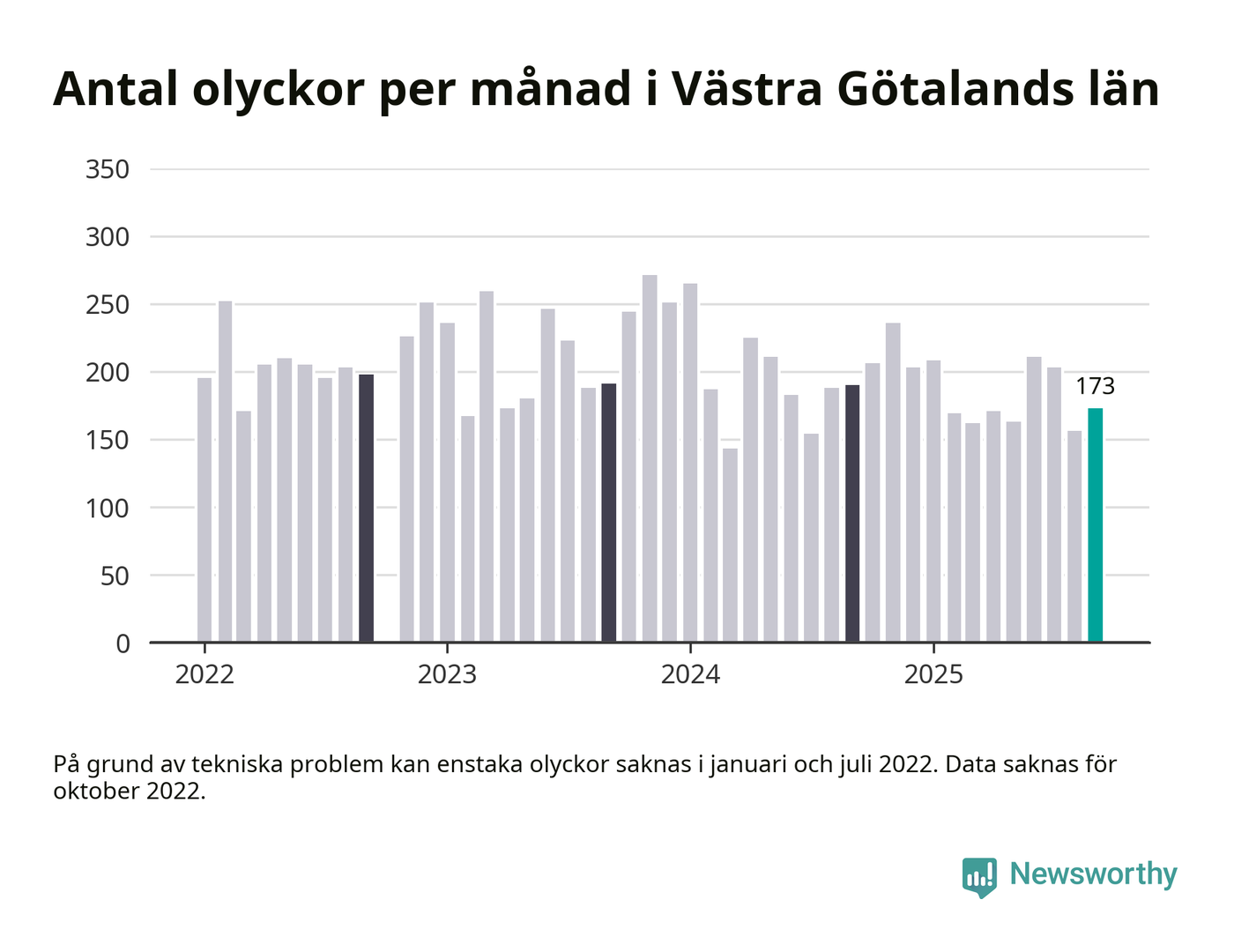 Antal olyckor per månad i Västra Götalands län

350
300
250
200
150
100
50
0

173

2022
2023
2024
2025

På grund av tekniska problem kan enstaka olyckor saknas i januari och juli 2022. Data saknas för oktober 2022.

Newsworthy